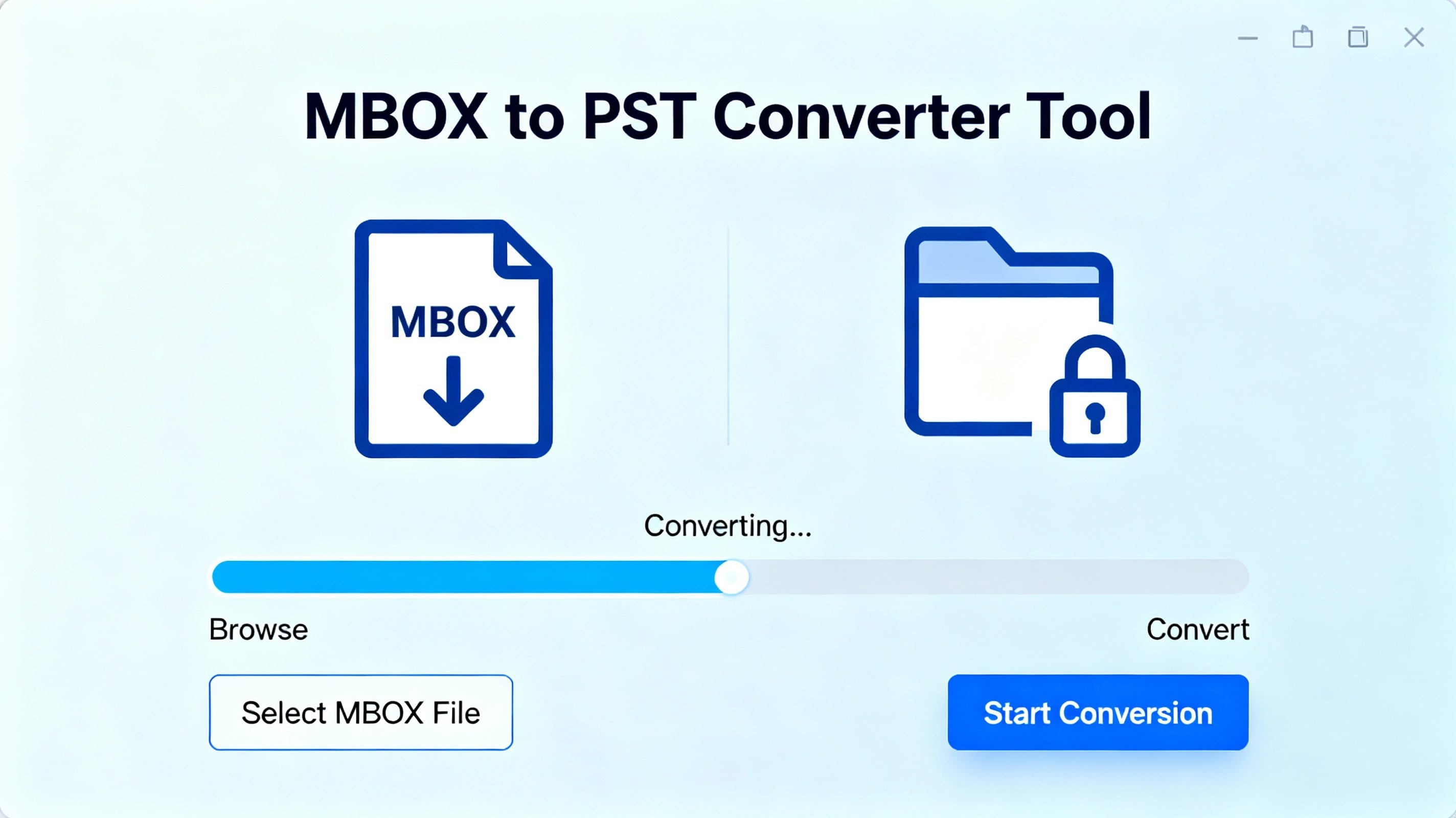 MBOX to PST Converter Tool

MBOX

Converting...

Browse

Convert

Select MBOX File

Start Conversion